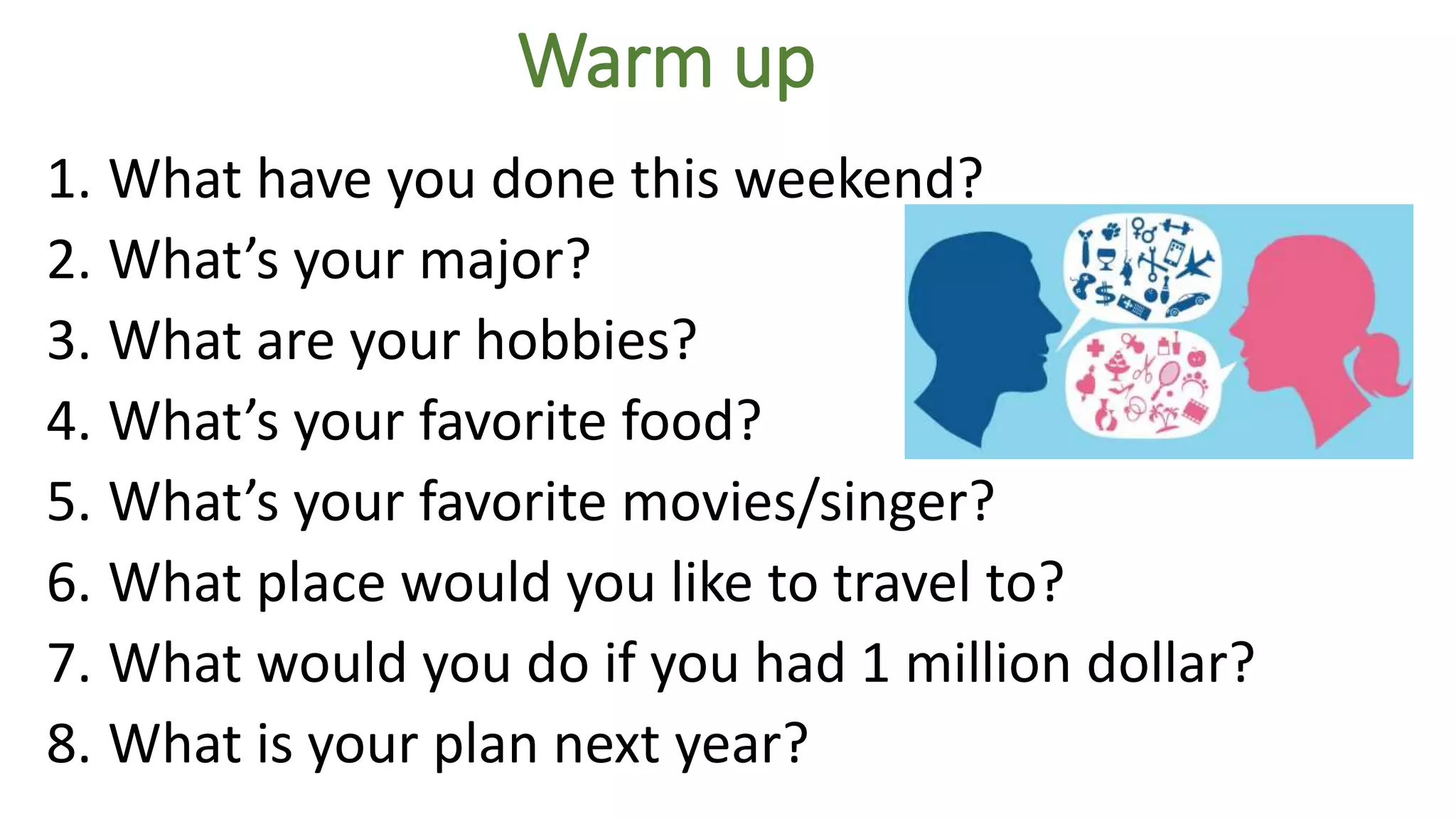 Warm up

1. What have you done this weekend?
2. What’s your major?
3. What are your hobbies?
4. What’s your favorite food?
5. What’s your favorite movies/singer?
6. What place would you like to travel to?
7. What would you do if you had 1 million dollar?
8. What is your plan next year?